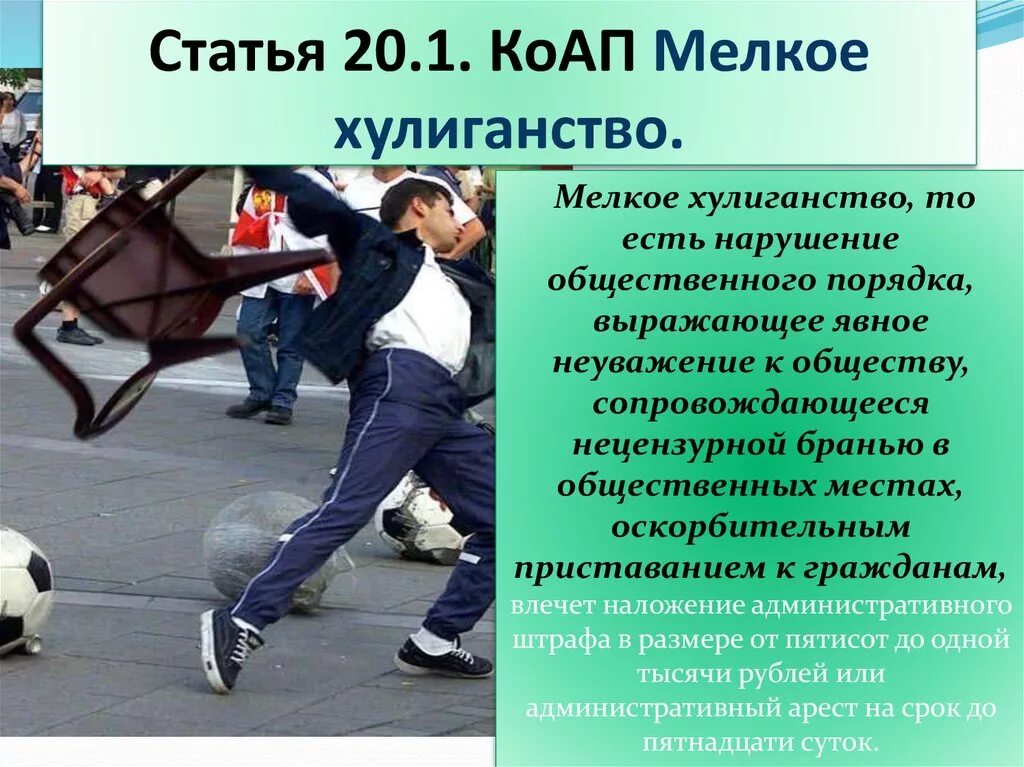 Статья 20.1. КоАП Мелкое хулиганство.

Мелкое хулиганство, то есть нарушение общественного порядка, выражающее явное неуважение к обществу, сопровождающееся нецензурной бранью в общественных местах, оскорбительным приставанием к гражданам, влечет наложение административного штрафа в размере от пятисот до одной тысячи рублей или административный арест на срок до пятнадцати суток.